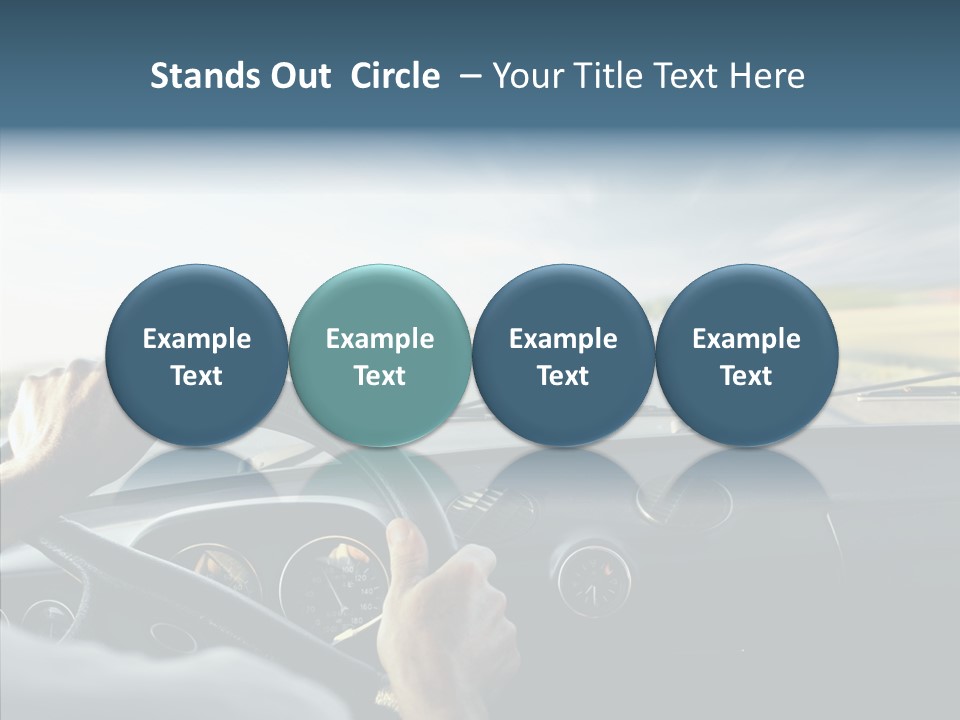 Stands Out Circle – Your Title Text Here

Example Text

Example Text

Example Text

Example Text